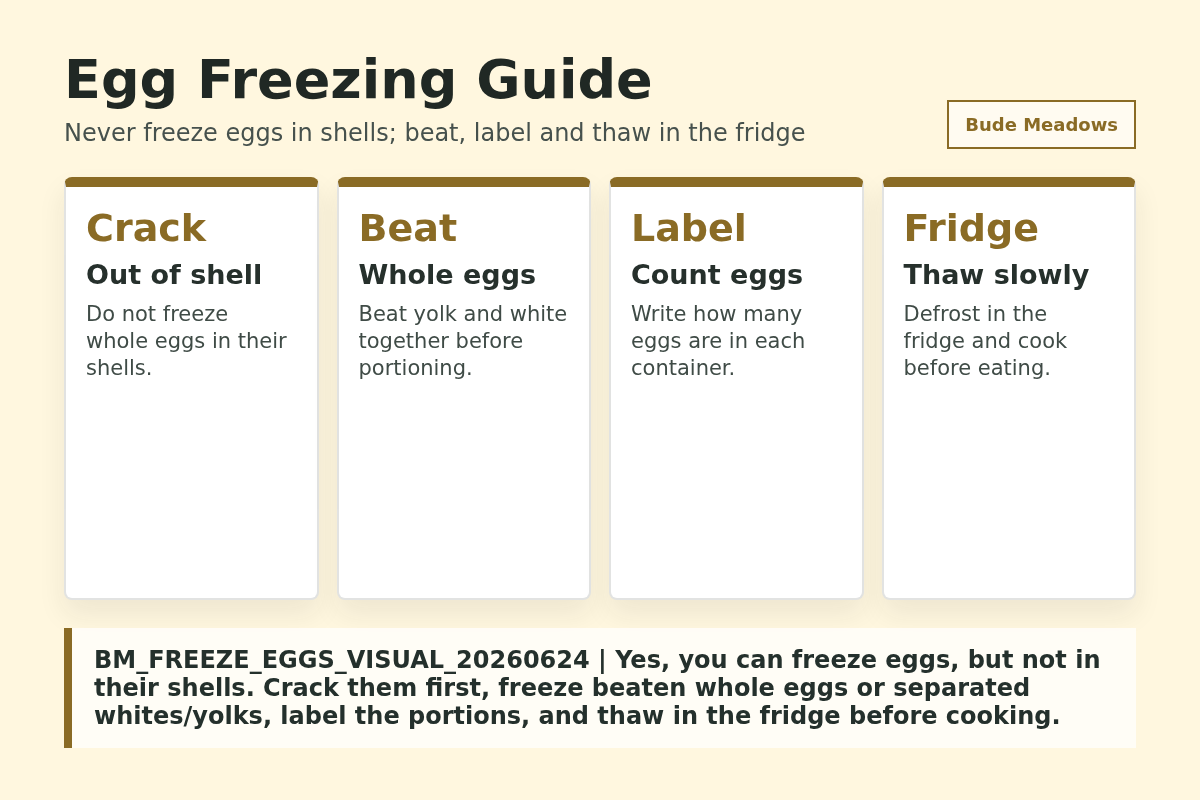 Egg Freezing Guide

Never freeze eggs in shells; beat, label and thaw in the fridge

Bude Meadows

Crack
Out of shell
Do not freeze whole eggs in their shells.

Beat
Whole eggs
Beat yolk and white together before portioning.

Label
Count eggs
Write how many eggs are in each container.

Fridge
Thaw slowly
Defrost in the fridge and cook before eating.

BM_FREEZE_EGGS_VISUAL_20260624 | Yes, you can freeze eggs, but not in their shells. Crack them first, freeze beaten whole eggs or separated whites/yolks, label the portions, and thaw in the fridge before cooking.